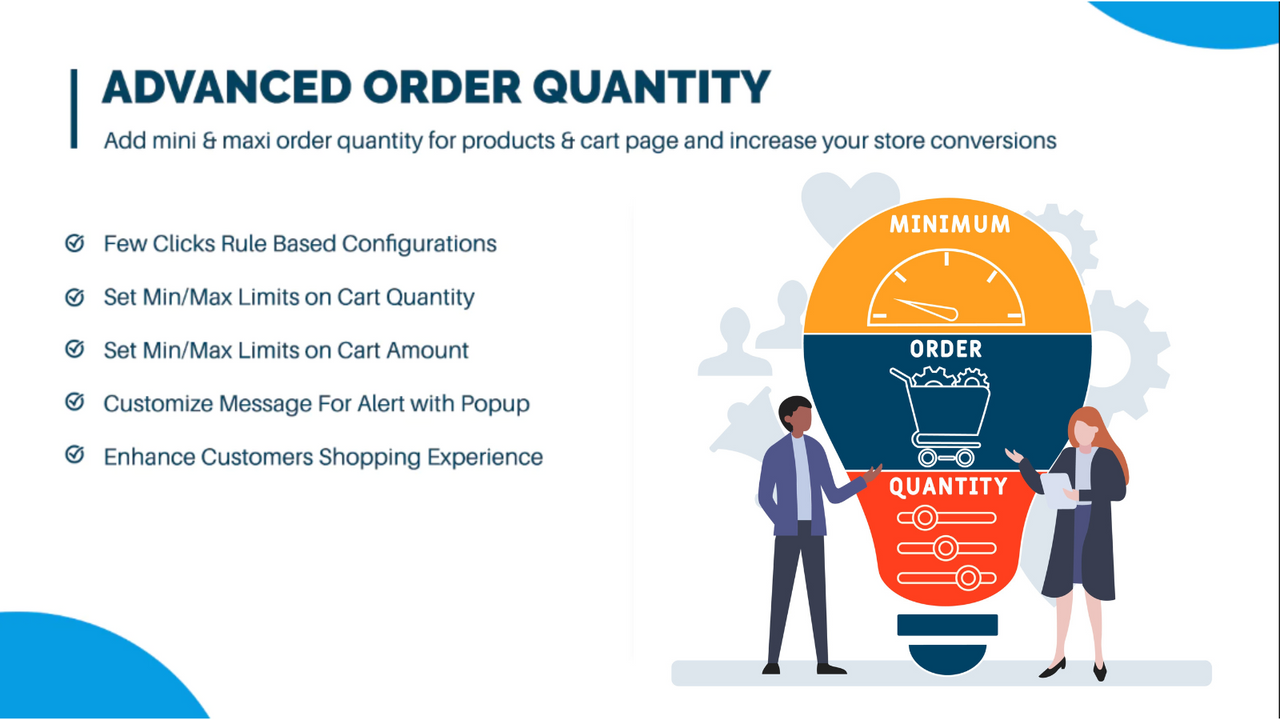 ADVANCED ORDER QUANTITY

Add mini & maxi order quantity for products & cart page and increase your store conversions

Few Clicks Rule Based Configurations

Set Min/Max Limits on Cart Quantity

Set Min/Max Limits on Cart Amount

Customize Message For Alert with Popup

Enhance Customers Shopping Experience

MINIMUM

ORDER

QUANTITY